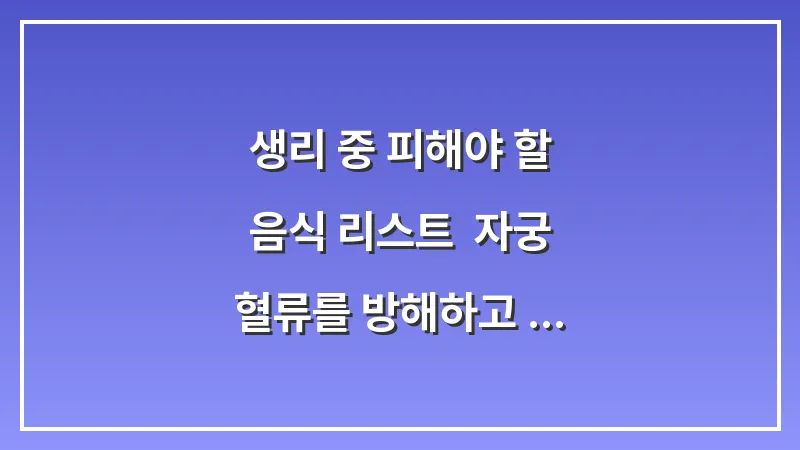 생리 중 피해야 할 음식 리스트 자궁 혈류를 방해하고 ...